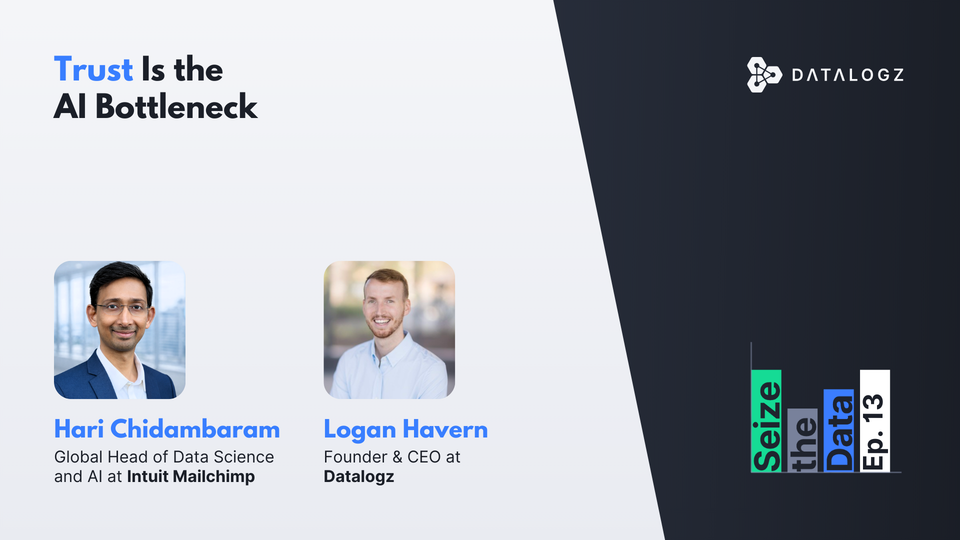 Trust Is the AI Bottleneck

DATALOGZ

Hari Chidambaram
Global Head of Data Science and AI at Intuit Mailchimp

Logan Havern
Founder & CEO at Datalogz

Seize the Data Ep. 13